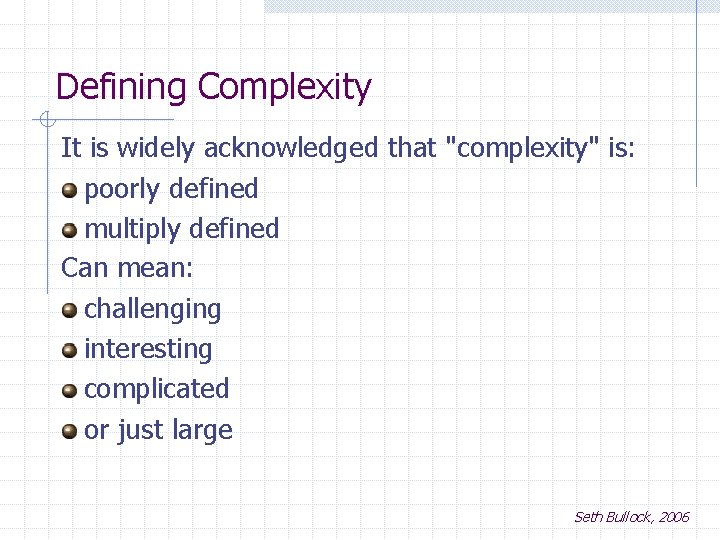 Defining Complexity

It is widely acknowledged that "complexity" is:

- poorly defined
- multiply defined

Can mean:

- challenging
- interesting
- complicated
- or just large

Seth Bullock, 2006